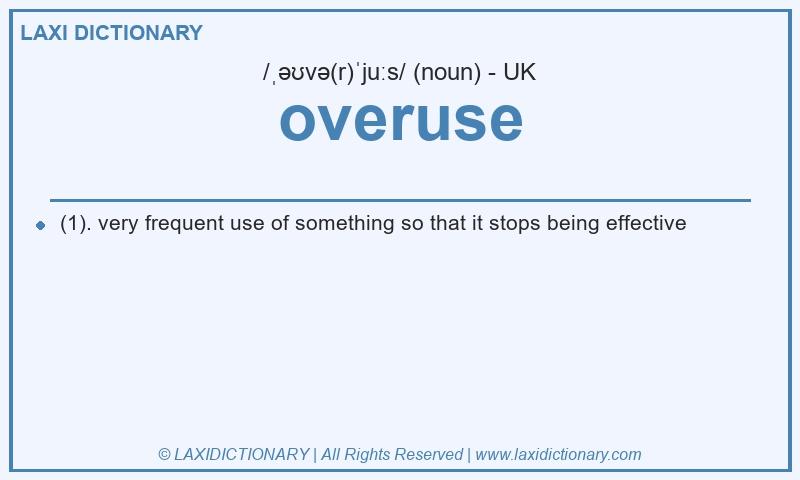 LAXI DICTIONARY

/ˌəʊvə(r)ˈjuːs/ (noun) - UK

overuse

(1). very frequent use of something so that it stops being effective

© LAXIDICTIONARY | All Rights Reserved | www.laxidictionary.com